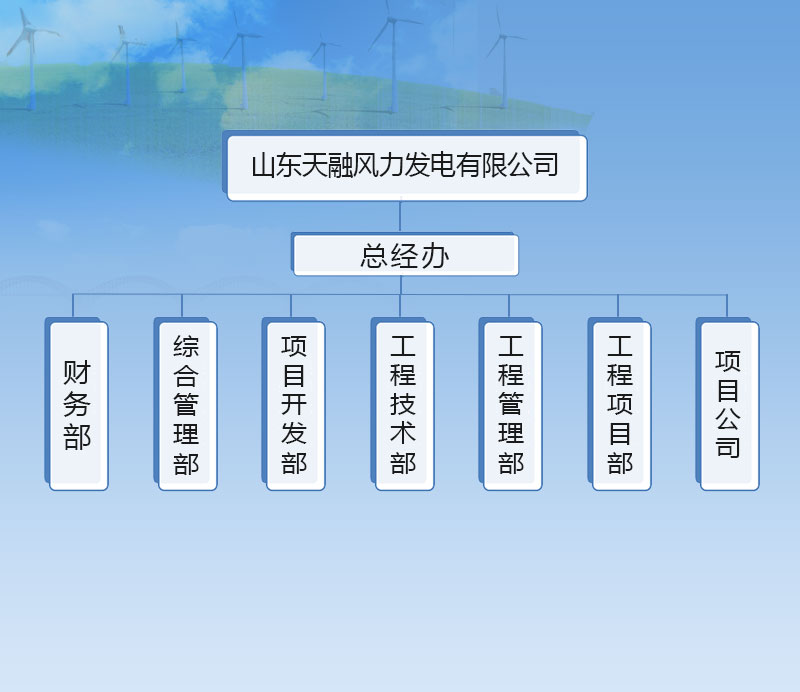 山东天融风力发电有限公司

总经办

财务部

综合管理部

项目开发部

工程技术部

工程管理部

工程项目部

项目公司